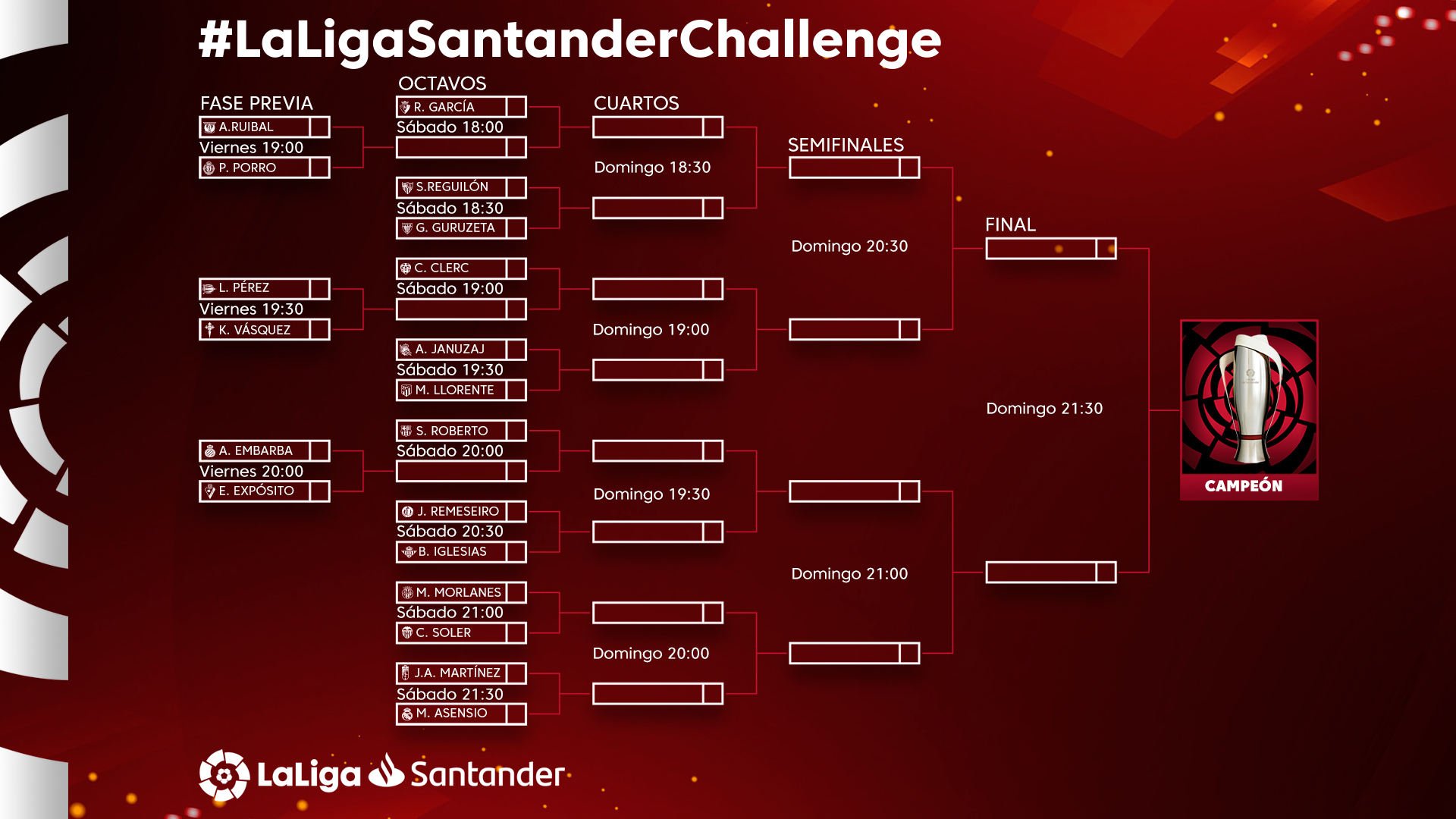 #LaLigaSantanderChallenge

FASE PREVIA
A.RUIBAL
Viernes 19:00
P. PORRO

L. PÉREZ
Viernes 19:30
K. VÁSQUEZ

A. EMBARBA
Viernes 20:00
E. EXPÓSITO

OCTAVOS
R. GARCÍA
Sábado 18:00

S.REGUILÓN
Sábado 18:30
G. GURUZETA

C. CLERC
Sábado 19:00

A. JANUZAJ
Sábado 19:30
M. LLORENTE

S. ROBERTO
Sábado 20:00

J. REMESEIRO
Sábado 20:30
B. IGLESIAS

M. MORLANES
Sábado 21:00
C. SOLER

J.A. MARTÍNEZ
Sábado 21:30
M. ASENSIO

CUARTOS
Domingo 18:30
Domingo 19:00
Domingo 19:30
Domingo 20:00

SEMIFINALES
Domingo 20:30
Domingo 21:00

FINAL
Domingo 21:30

CAMPEÓN

LaLiga Santander